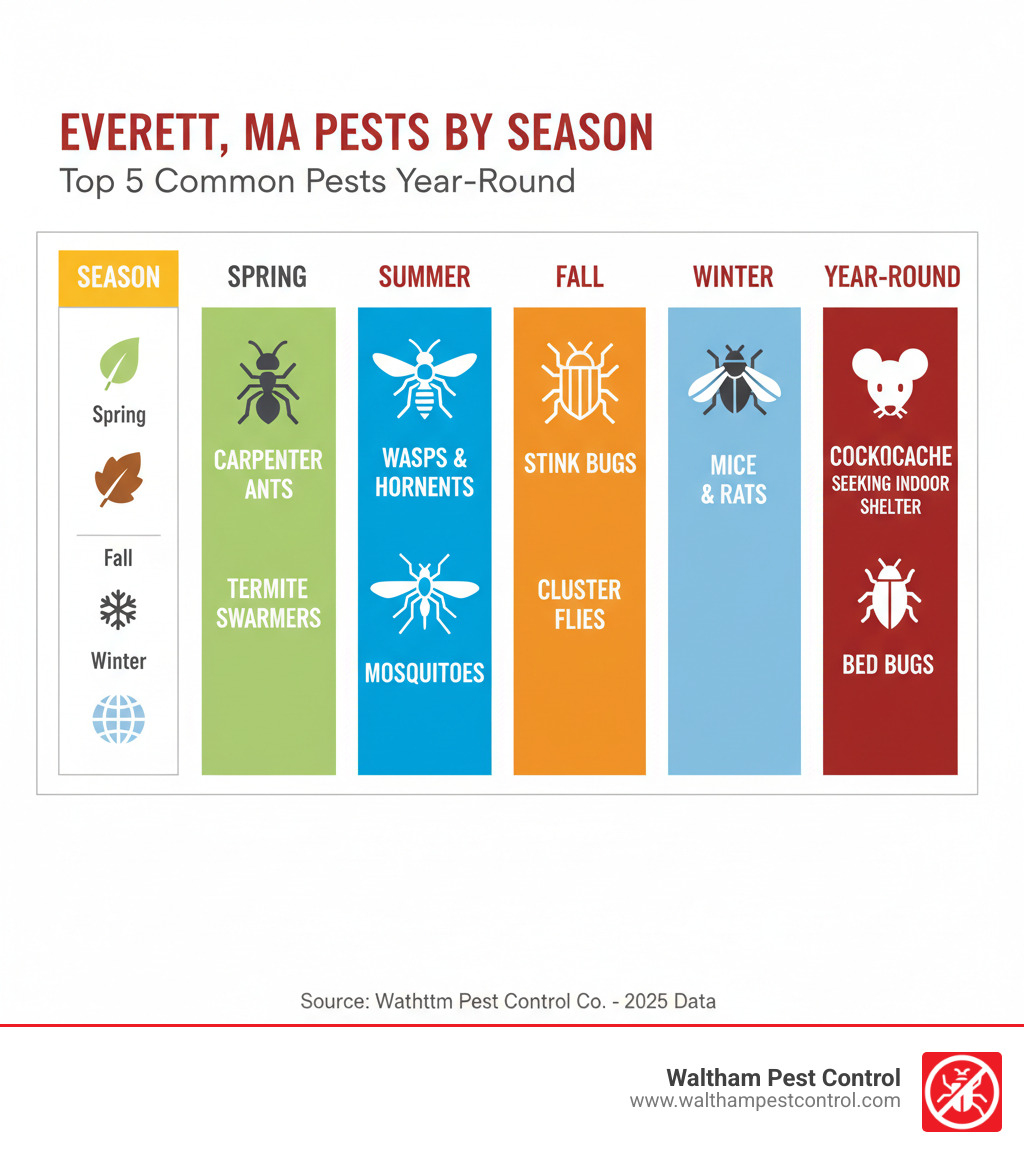 EVERETT, MA PESTS BY SEASON
Top 5 Common Pests Year-Round

SEASON
Spring
Fall
Winter

SPRING
CARPENTER ANTS
TERMITE SWARMERS

SUMMER
WASPS & HORNENTS
MOSQUITOES

FALL
STINK BUGS
CLUSTER FLIES

WINTER
MICE & RATS

YEAR-ROUND
COCKOCACHE SEEKING INDOOR SHELTER
BED BUGS

Source: Wathttm Pest Control Co. - 2025 Data

Waltham Pest Control
www.walthampestcontrol.com